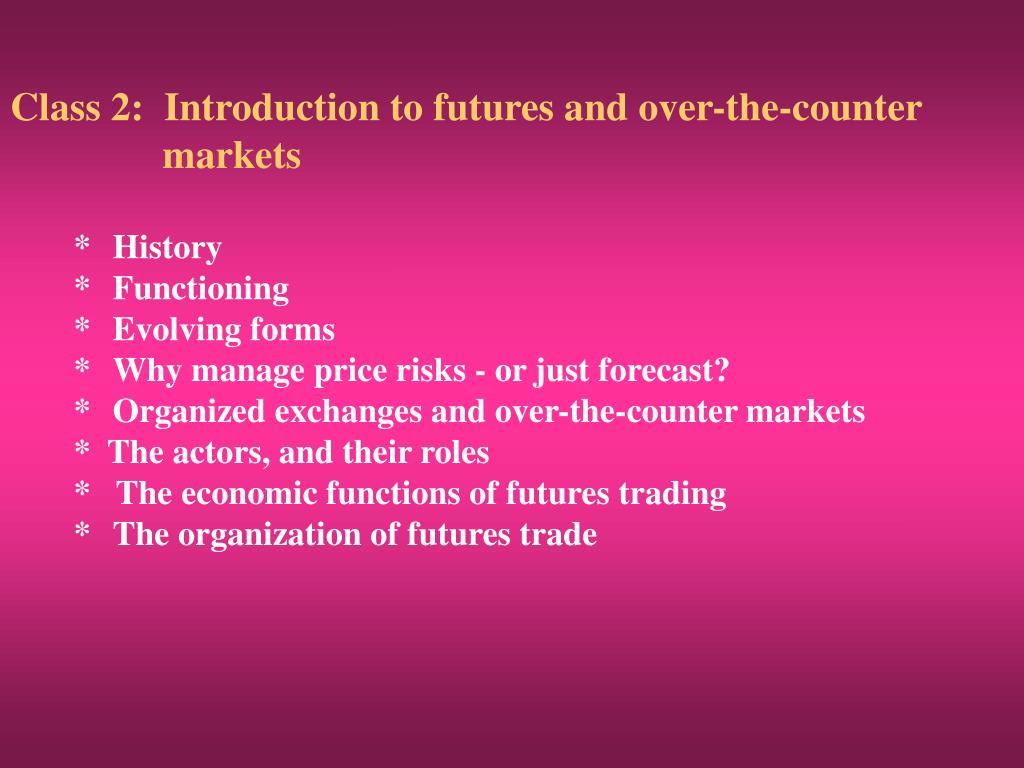 Class 2: Introduction to futures and over-the-counter markets

* History
* Functioning
* Evolving forms
* Why manage price risks - or just forecast?
* Organized exchanges and over-the-counter markets
* The actors, and their roles
* The economic functions of futures trading
* The organization of futures trade